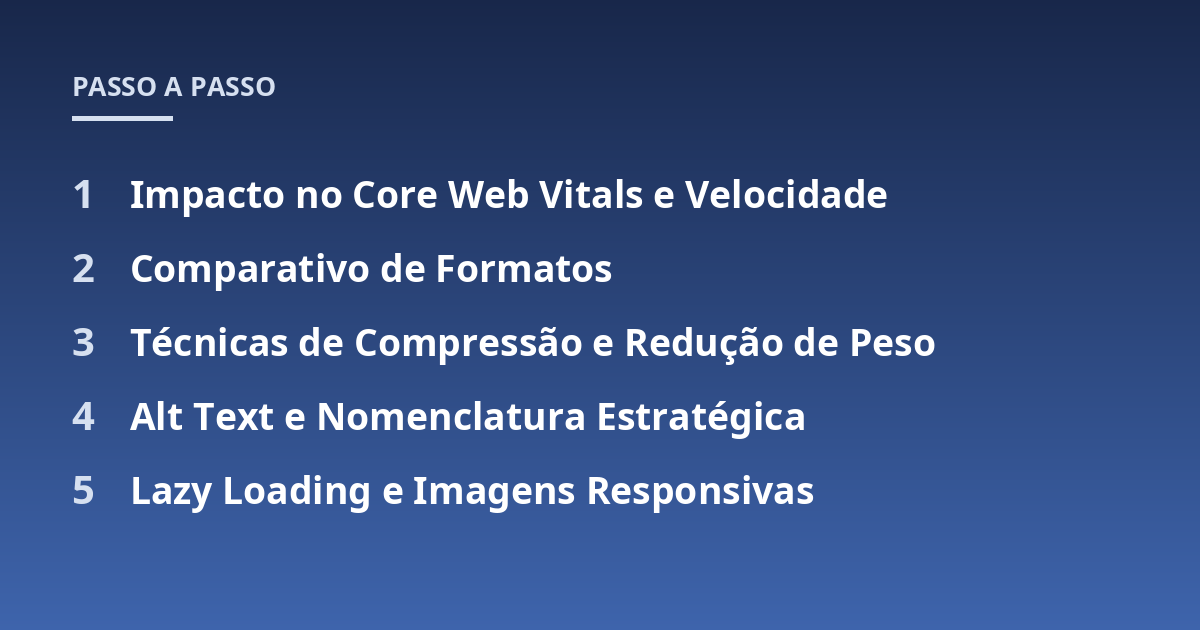 PASSO A PASSO

1 Impacto no Core Web Vitals e Velocidade

2 Comparativo de Formatos

3 Técnicas de Compressão e Redução de Peso

4 Alt Text e Nomenclatura Estratégica

5 Lazy Loading e Imagens Responsivas